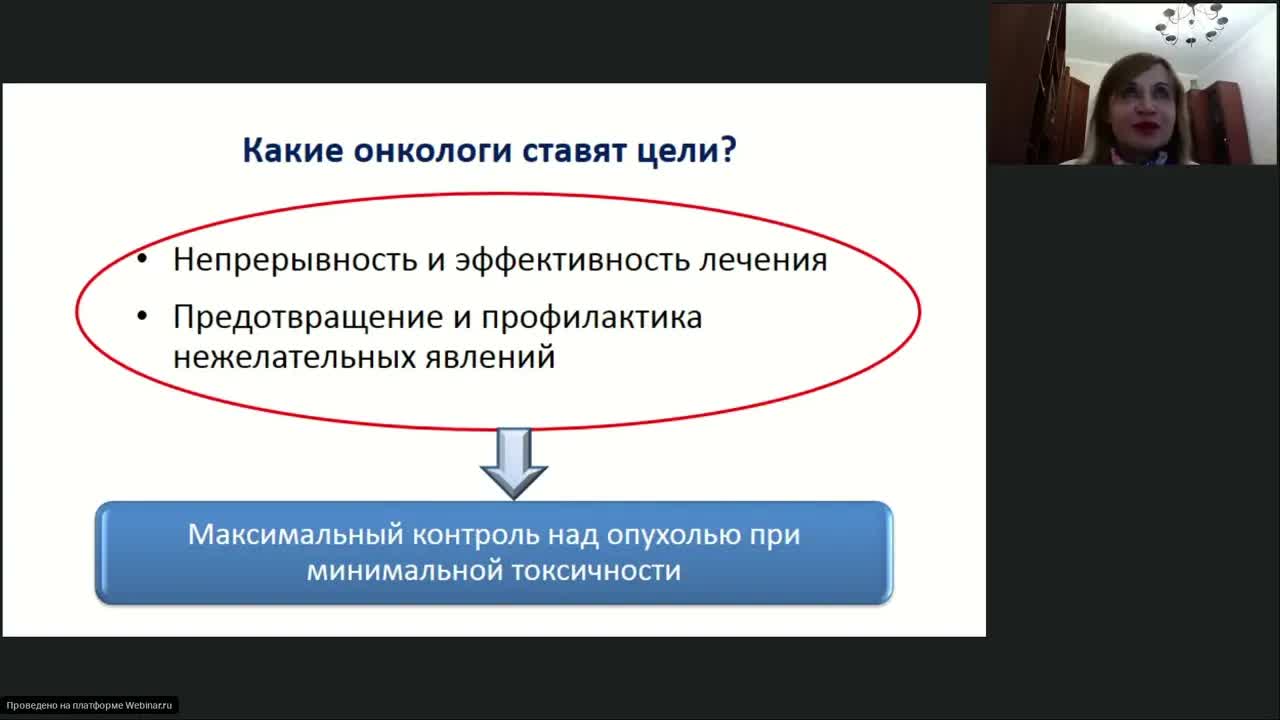 Какие онкологи ставят цели?

• Непрерывность и эффективность лечения
• Предотвращение и профилактика нежелательных явлений

Максимальный контроль над опухолью при минимальной токсичности

Проведено на платформе Webinar.ru